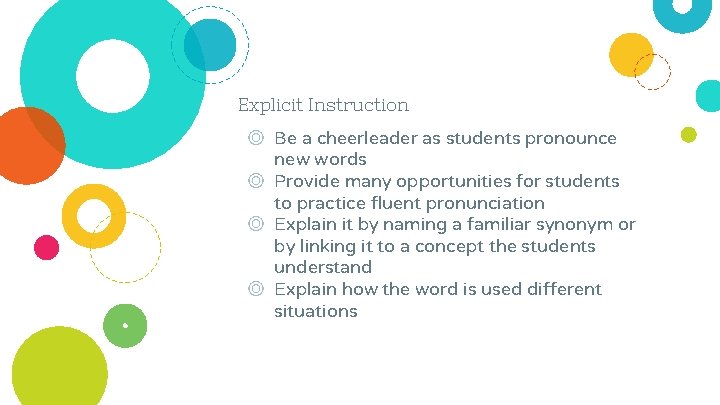 Explicit Instruction

◎ Be a cheerleader as students pronounce new words
◎ Provide many opportunities for students to practice fluent pronunciation
◎ Explain it by naming a familiar synonym or by linking it to a concept the students understand
◎ Explain how the word is used different situations